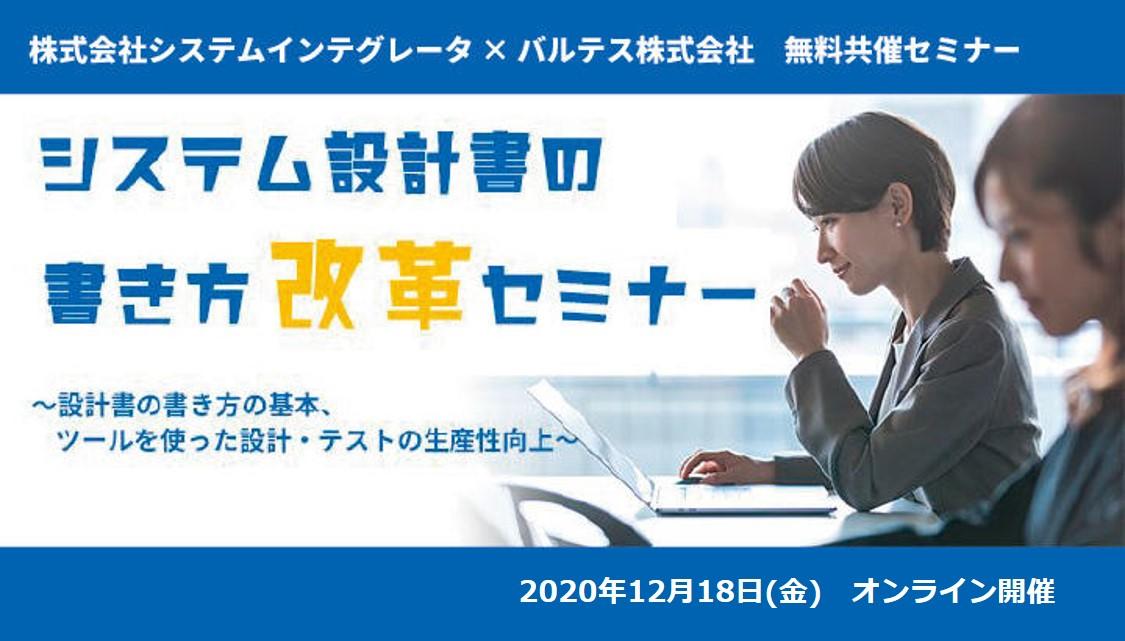 株式会社システムインテグレータ × バルテス株式会社　無料共催セミナー

システム設計書の
書き方改革セミナー

～設計書の書き方の基本、
ツールを使った設計・テストの生産性向上～

2020年12月18日(金)　オンライン開催